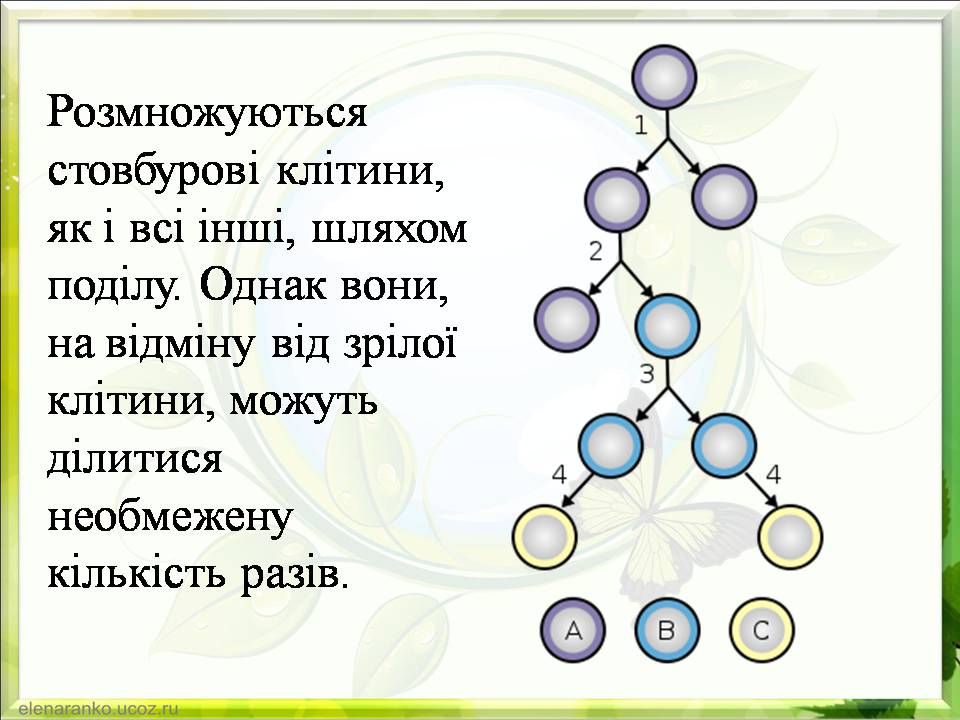 Розмножуються стовбурові клітини, як і всі інші, шляхом поділу. Однак вони, на відміну від зрілої клітини, можуть ділитися необмежену кількість разів.

1
2
3
4
4
A
B
C

elenaranko.ucoz.ru